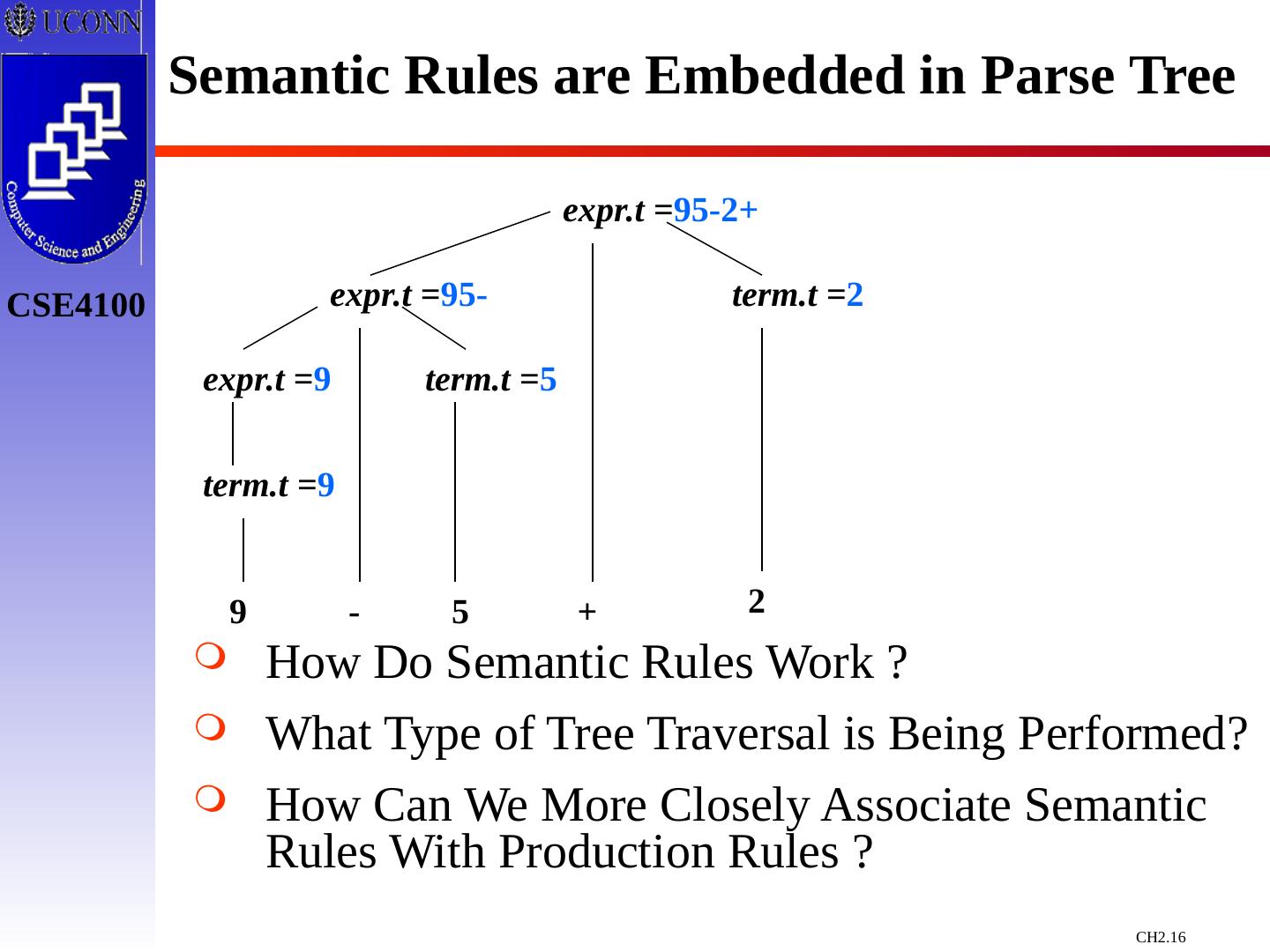 UCONN

Computer Science and Engineering

CSE4100

Semantic Rules are Embedded in Parse Tree

expr.t =95-2+

expr.t =95-

term.t =2

expr.t =9

term.t =5

term.t =9

9 - 5 + 2

How Do Semantic Rules Work ?

What Type of Tree Traversal is Being Performed?

How Can We More Closely Associate Semantic Rules With Production Rules ?

CH2.16